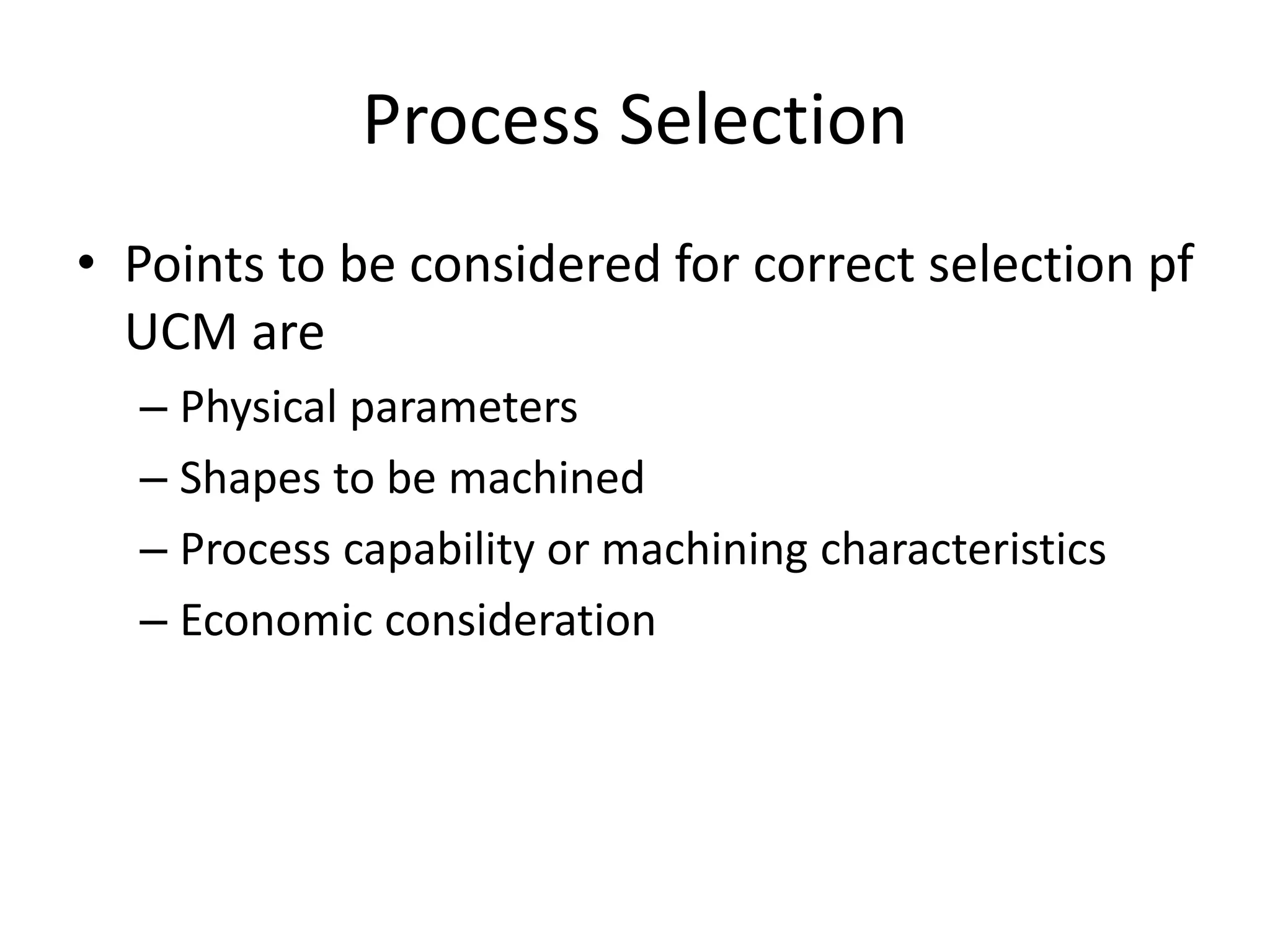 Process Selection

• Points to be considered for correct selection pf UCM are

– Physical parameters
– Shapes to be machined
– Process capability or machining characteristics
– Economic consideration